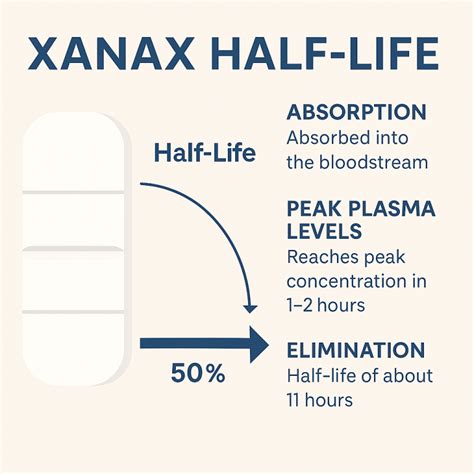 XANAX HALF-LIFE

Half-Life

50%

ABSORPTION
Absorbed into the bloodstream

PEAK PLASMA LEVELS
Reaches peak concentration in 1–2 hours

ELIMINATION
Half-life of about 11 hours